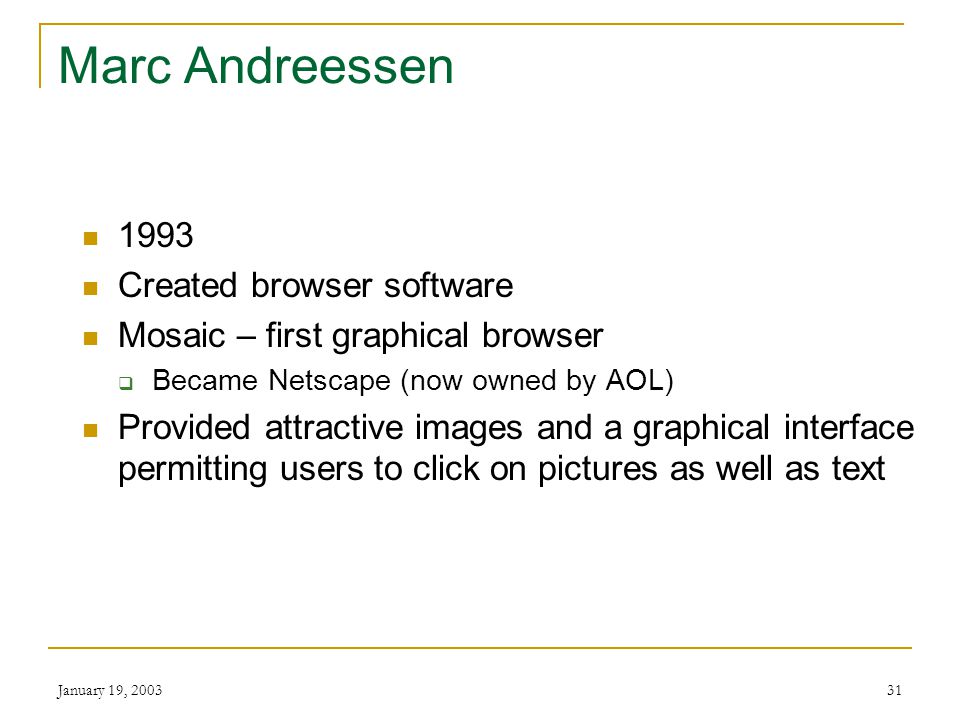 Marc Andreessen

- 1993
- Created browser software
- Mosaic – first graphical browser
  - Became Netscape (now owned by AOL)
- Provided attractive images and a graphical interface permitting users to click on pictures as well as text

January 19, 2003

31